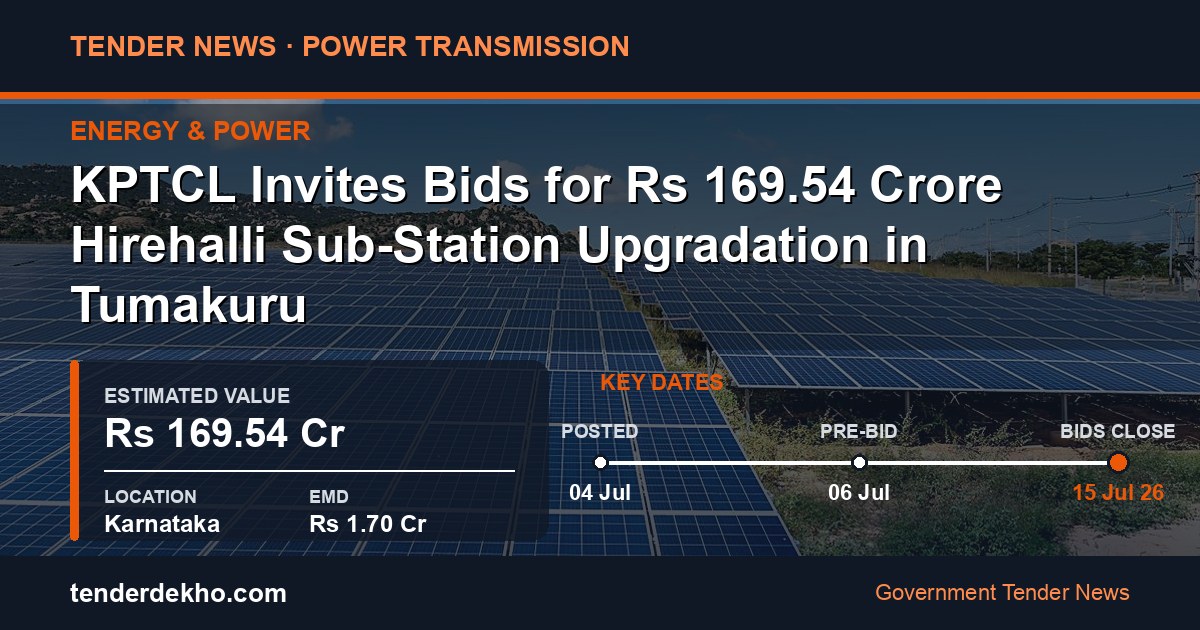 TENDER NEWS · POWER TRANSMISSION

ENERGY & POWER

KPTCL Invites Bids for Rs 169.54 Crore Hirehalli Sub-Station Upgradation in Tumakuru

ESTIMATED VALUE
Rs 169.54 Cr

LOCATION
Karnataka

EMD
Rs 1.70 Cr

KEY DATES

POSTED
04 Jul

PRE-BID
06 Jul

BIDS CLOSE
15 Jul 26

tenderdekho.com

Government Tender News